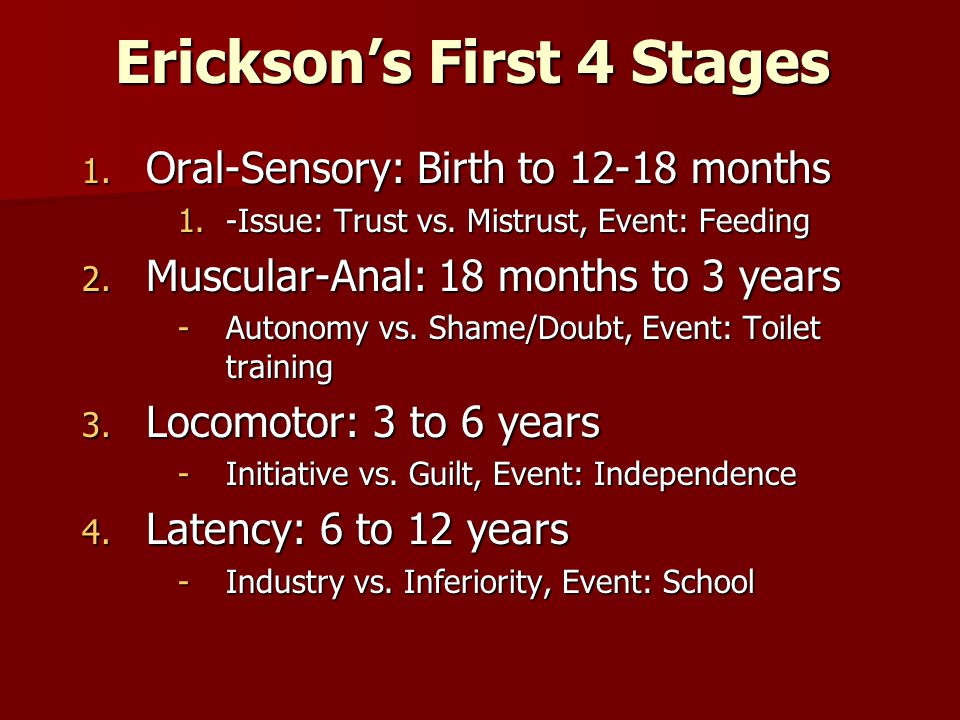 Erickson's First 4 Stages

1. Oral-Sensory: Birth to 12-18 months
   1. -Issue: Trust vs. Mistrust, Event: Feeding
2. Muscular-Anal: 18 months to 3 years
   - Autonomy vs. Shame/Doubt, Event: Toilet training
3. Locomotor: 3 to 6 years
   - Initiative vs. Guilt, Event: Independence
4. Latency: 6 to 12 years
   - Industry vs. Inferiority, Event: School